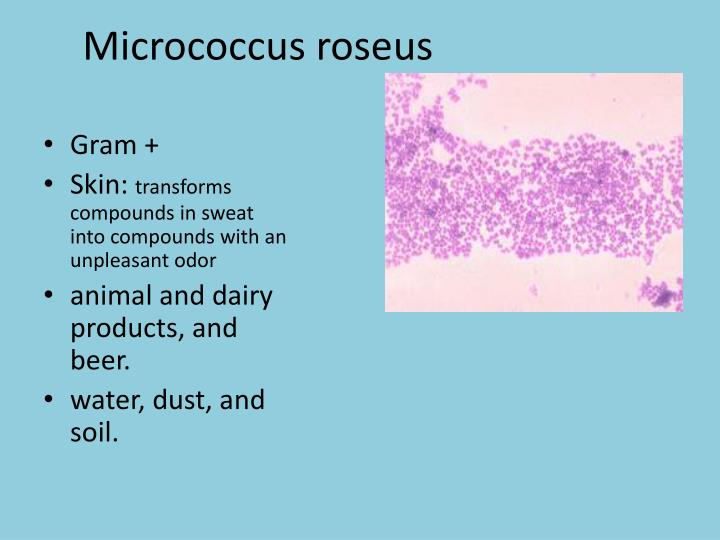 Micrococcus roseus

• Gram +
• Skin: transforms compounds in sweat into compounds with an unpleasant odor
• animal and dairy products, and beer.
• water, dust, and soil.